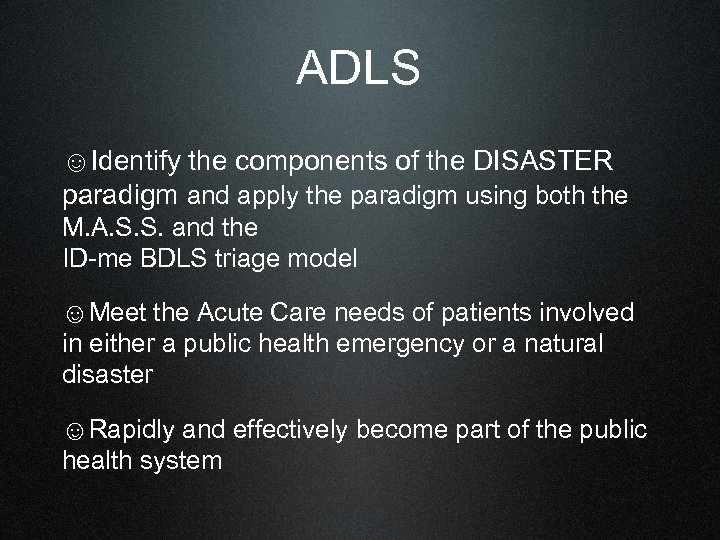 ADLS

☺Identify the components of the DISASTER paradigm and apply the paradigm using both the M.A.S.S. and the
ID-me BDLS triage model

☺Meet the Acute Care needs of patients involved in either a public health emergency or a natural disaster

☺Rapidly and effectively become part of the public health system